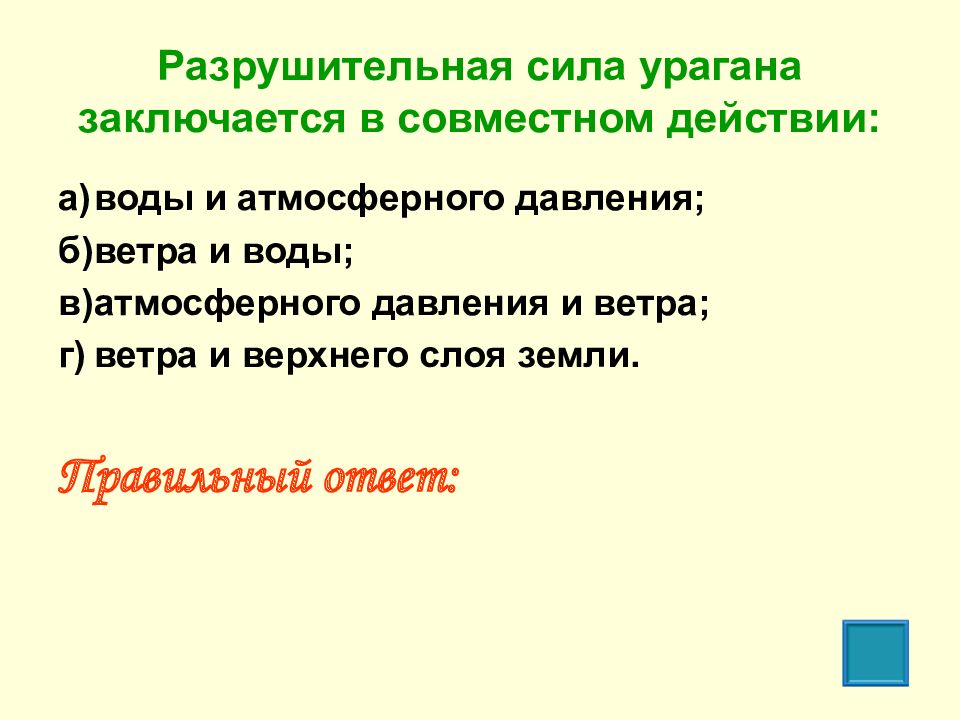 Разрушительная сила урагана заключается в совместном действии:

а) воды и атмосферного давления;
б)ветра и воды;
в)атмосферного давления и ветра;
г) ветра и верхнего слоя земли.

Правильный ответ: